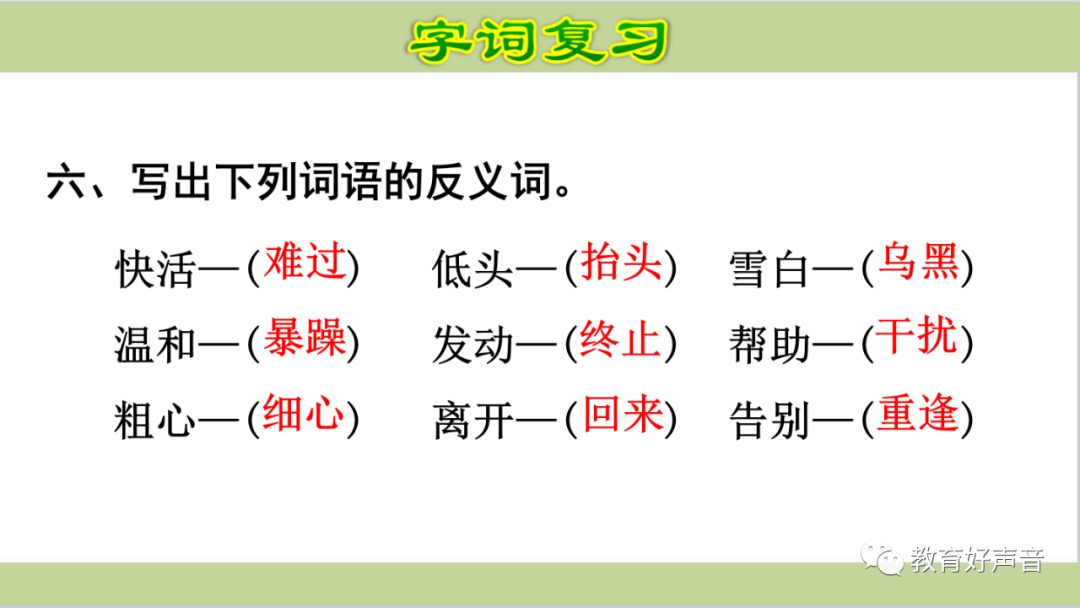 字词复习

六、写出下列词语的反义词。

快活—(难过)　低头—(抬头)　雪白—(乌黑)
温和—(暴躁)　发动—(终止)　帮助—(干扰)
粗心—(细心)　离开—(回来)　告别—(重逢)

教育好声音